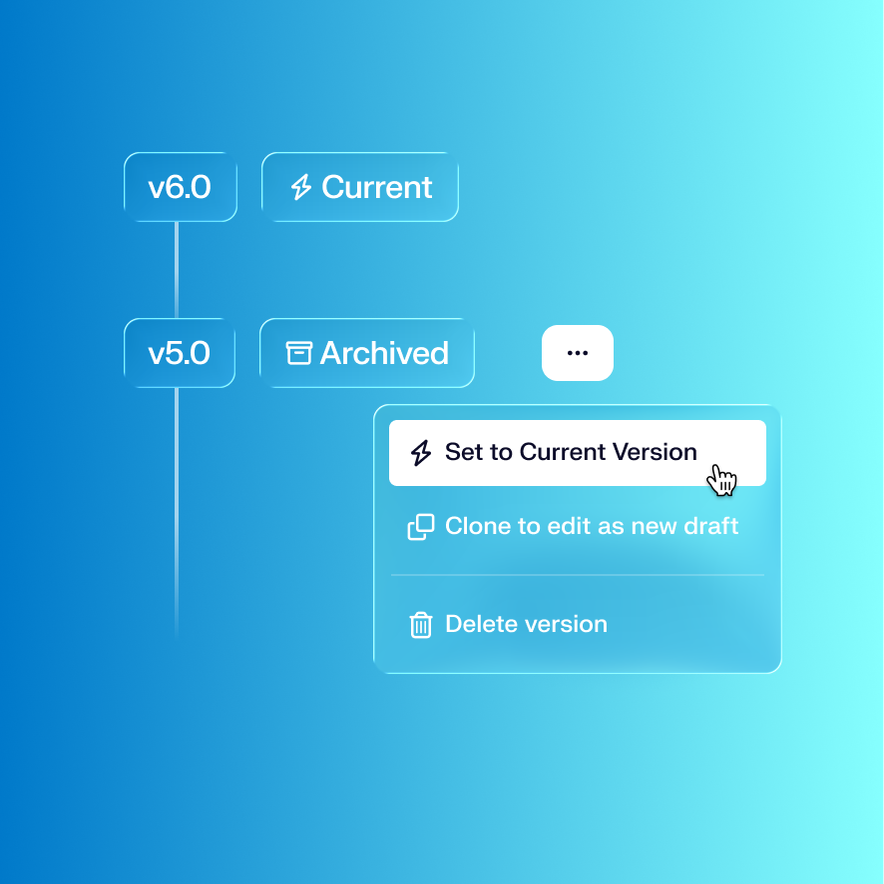 v6.0 Current

v5.0 Archived ...

Set to Current Version

Clone to edit as new draft

Delete version